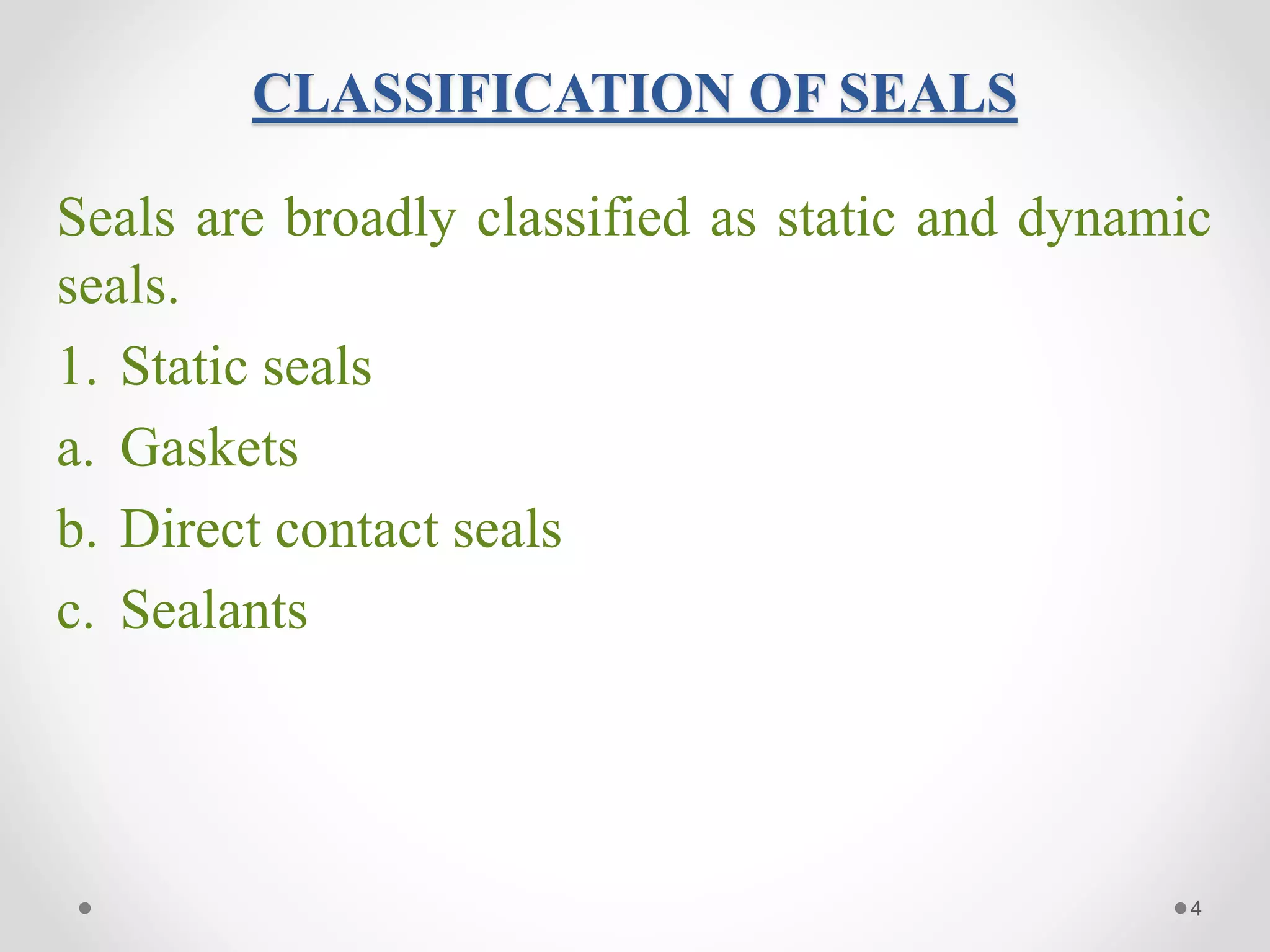 CLASSIFICATION OF SEALS

Seals are broadly classified as static and dynamic seals.

1. Static seals

a. Gaskets

b. Direct contact seals

c. Sealants

4